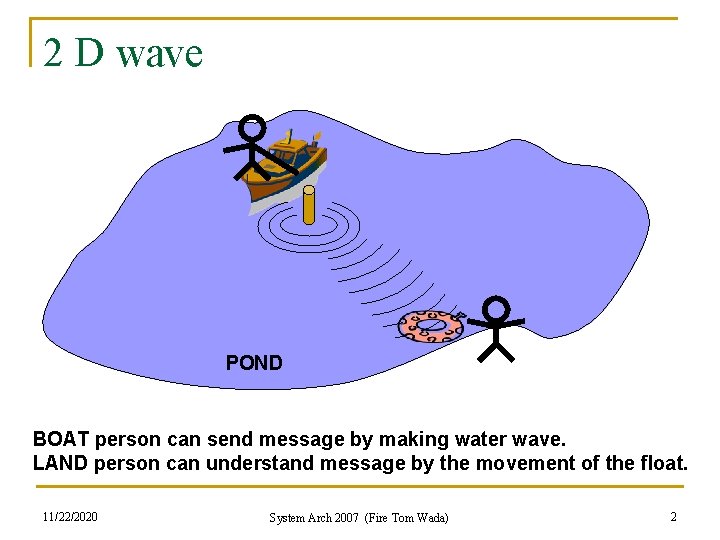 2 D wave

POND

BOAT person can send message by making water wave.
LAND person can understand message by the movement of the float.

11/22/2020

System Arch 2007 (Fire Tom Wada)

2